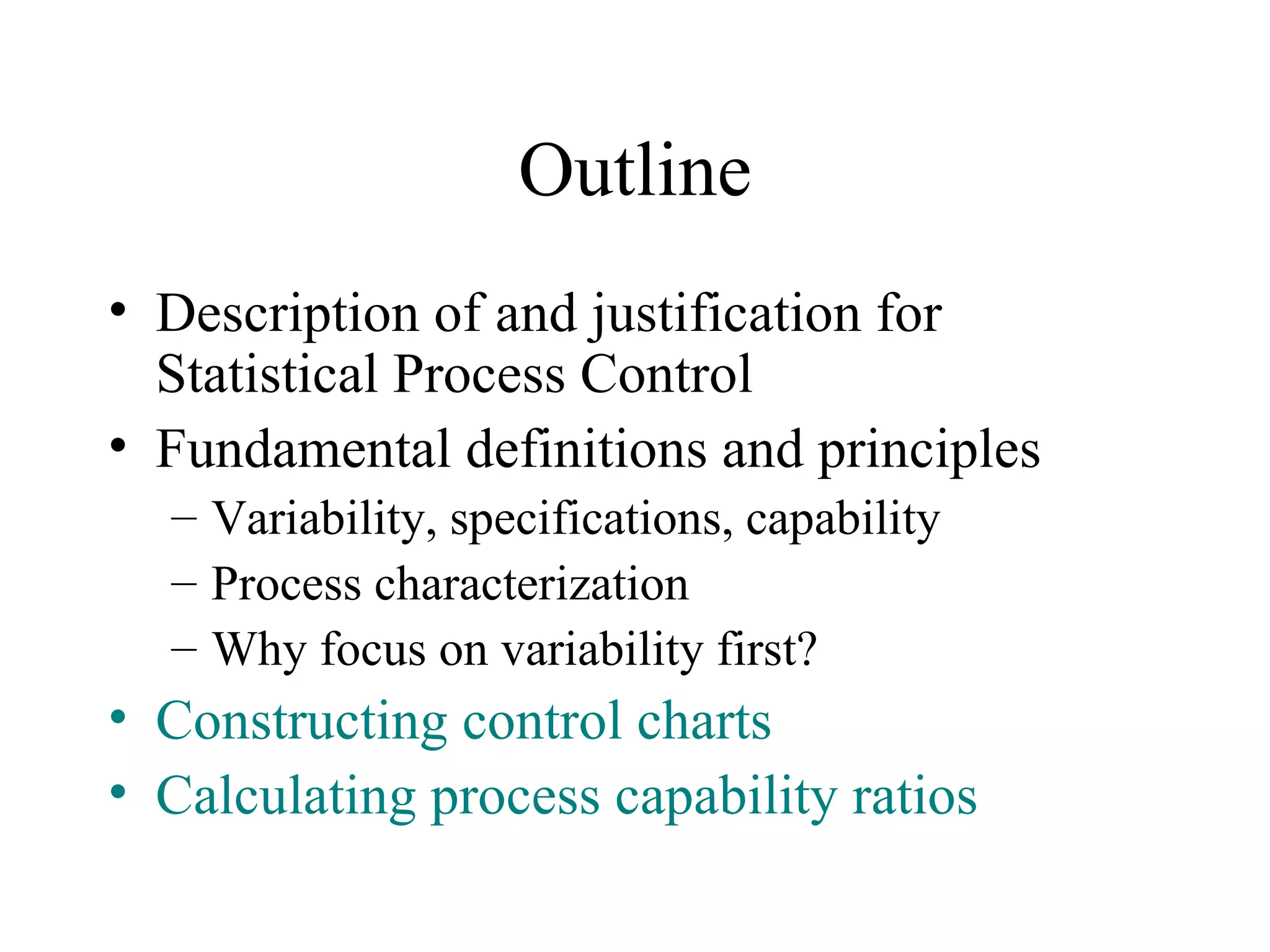 Outline

• Description of and justification for Statistical Process Control
• Fundamental definitions and principles
– Variability, specifications, capability
– Process characterization
– Why focus on variability first?
• Constructing control charts
• Calculating process capability ratios